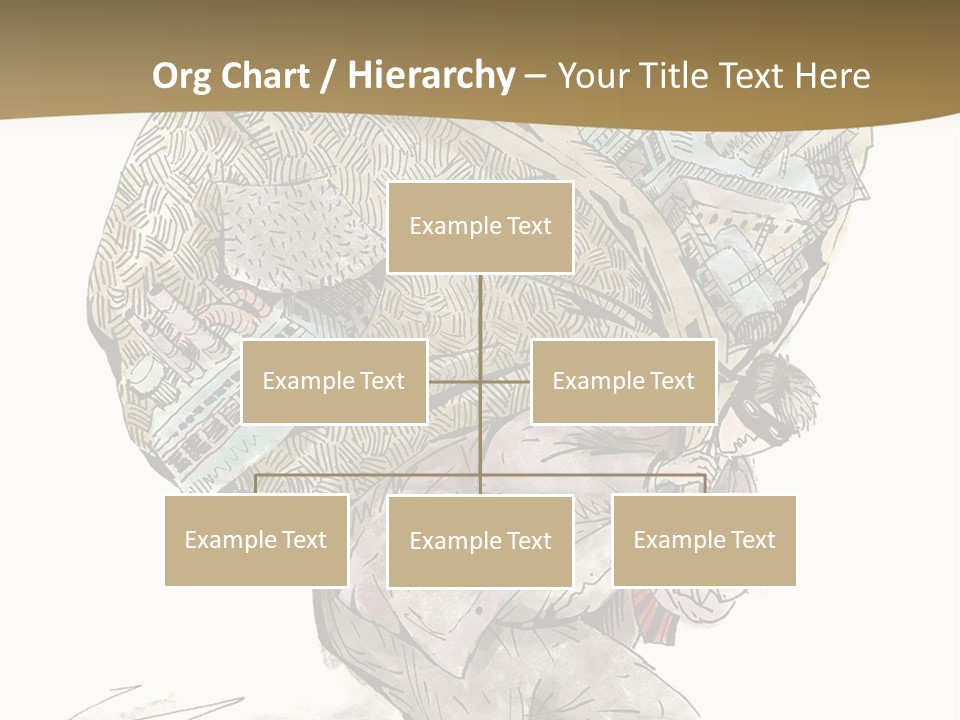 Org Chart / Hierarchy – Your Title Text Here

Example Text

Example Text

Example Text

Example Text

Example Text

Example Text